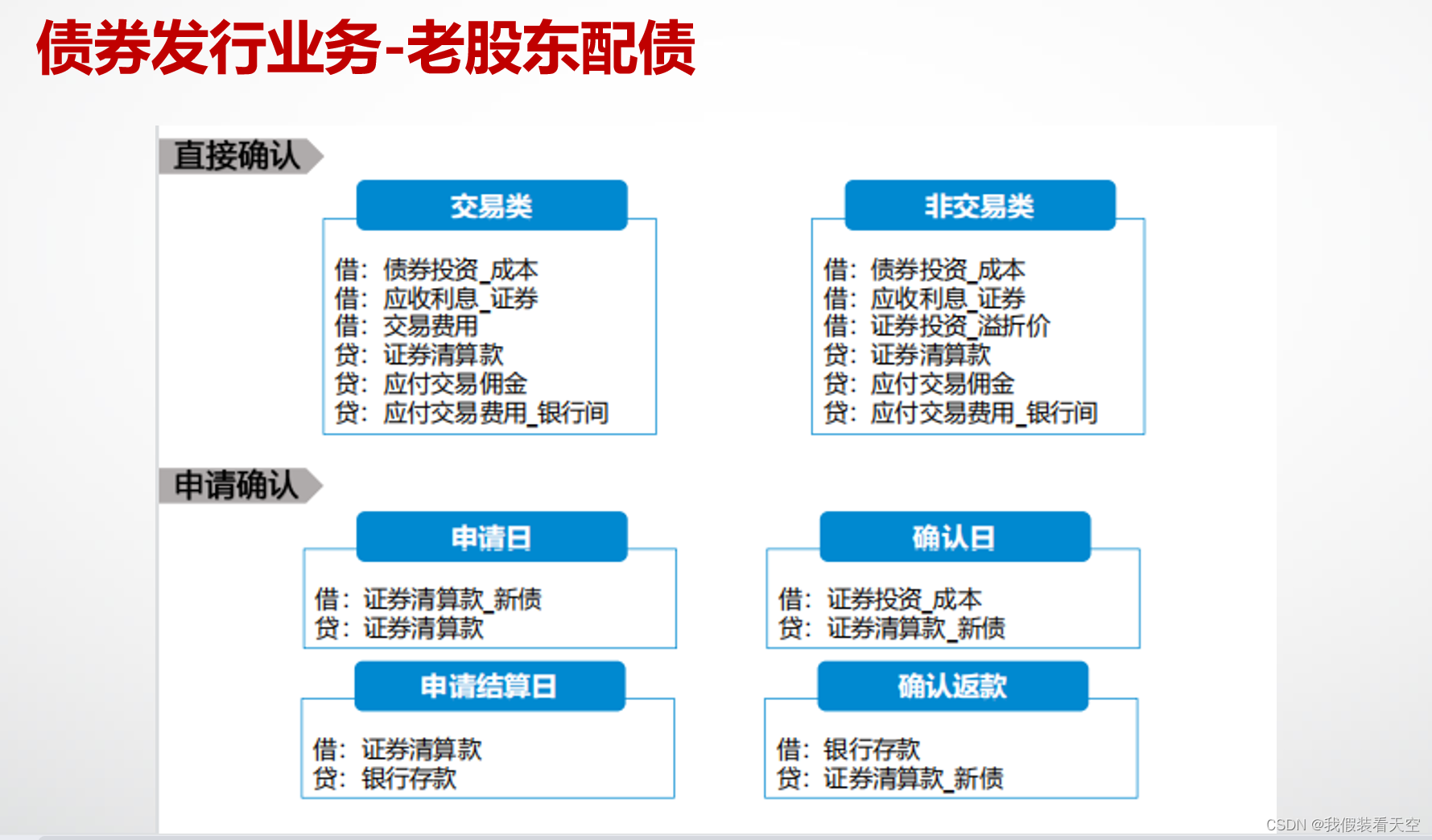 债券发行业务-老股东配债

直接确认

交易类

借：债券投资_成本
借：应收利息_证券
借：交易费用
贷：证券清算款
贷：应付交易佣金
贷：应付交易费用_银行间

非交易类

借：债券投资_成本
借：应收利息_证券
借：证券投资_溢折价
贷：证券清算款
贷：应付交易佣金
贷：应付交易费用_银行间

申请确认

申请日

借：证券清算款_新债
贷：证券清算款

确认日

借：证券投资_成本
贷：证券清算款_新债

申请结算日

借：证券清算款
贷：银行存款

确认返款

借：银行存款
贷：证券清算款_新债

CSDN @我假装看天空